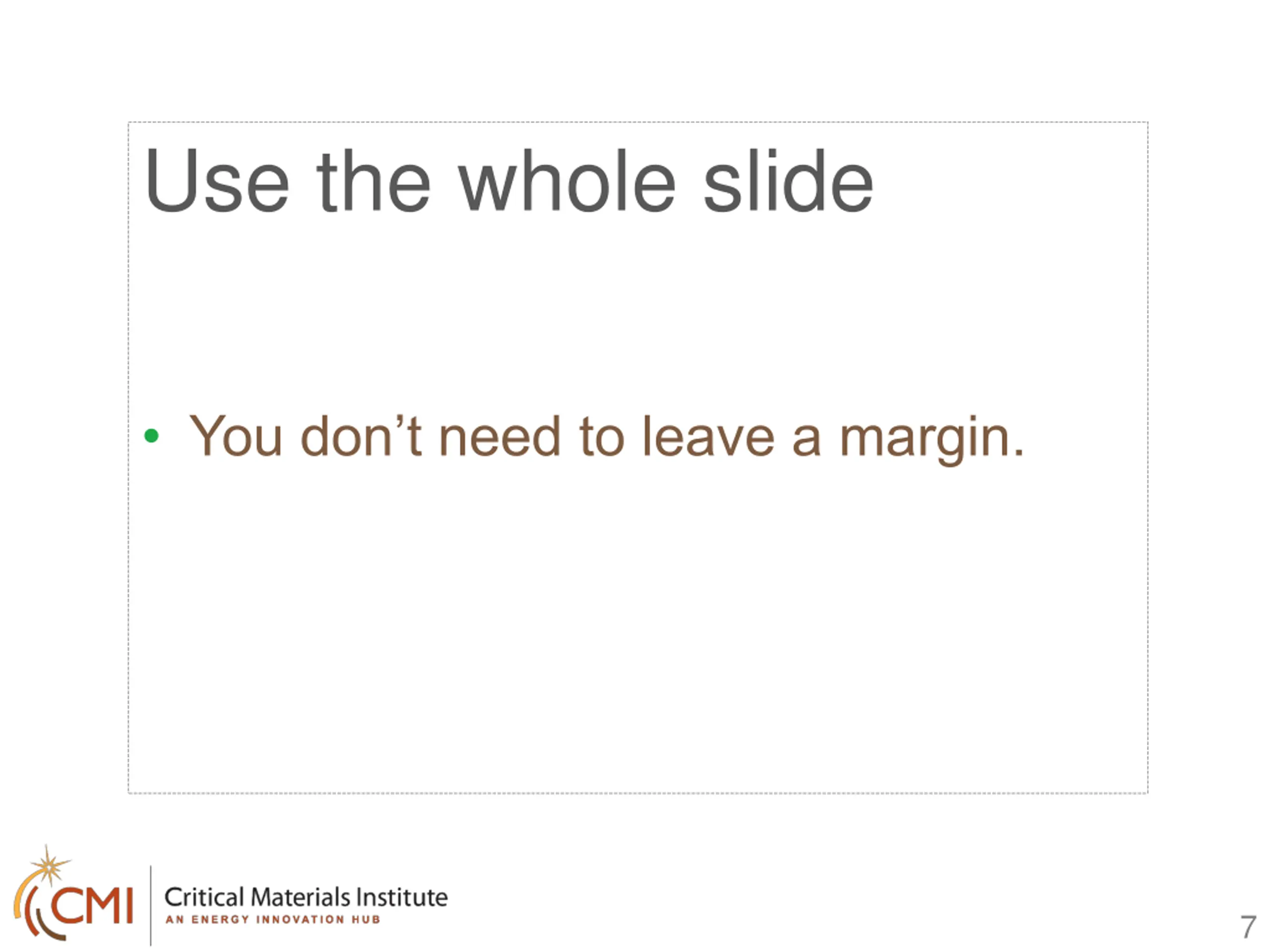 Use the whole slide

• You don’t need to leave a margin.

CMI Critical Materials Institute
AN ENERGY INNOVATION HUB

7